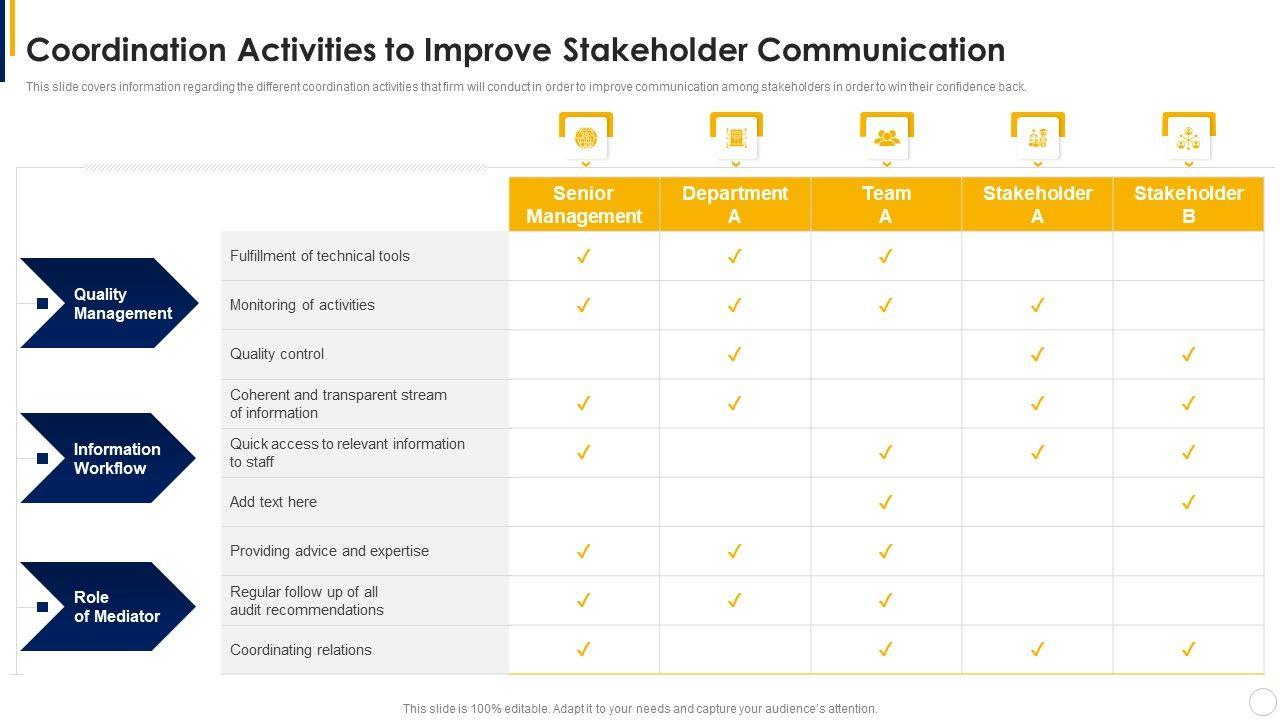 Coordination Activities to Improve Stakeholder Communication

This slide covers information regarding the different coordination activities that firm will conduct in order to improve communication among stakeholders in order to win their confidence back.

| | | Senior Management | Department A | Team A | Stakeholder A | Stakeholder B |
|---|---|---|---|---|---|---|
| Quality Management | Fulfillment of technical tools | ✓ | ✓ | ✓ | | |
| | Monitoring of activities | ✓ | ✓ | ✓ | ✓ | |
| | Quality control | | ✓ | | ✓ | ✓ |
| Information Workflow | Coherent and transparent stream of information | ✓ | ✓ | | ✓ | ✓ |
| | Quick access to relevant information to staff | ✓ | | ✓ | ✓ | ✓ |
| | Add text here | | | ✓ | | ✓ |
| Role of Mediator | Providing advice and expertise | ✓ | ✓ | ✓ | | |
| | Regular follow up of all audit recommendations | ✓ | ✓ | ✓ | | |
| | Coordinating relations | ✓ | | ✓ | ✓ | ✓ |

This slide is 100% editable. Adapt it to your needs and capture your audience's attention.